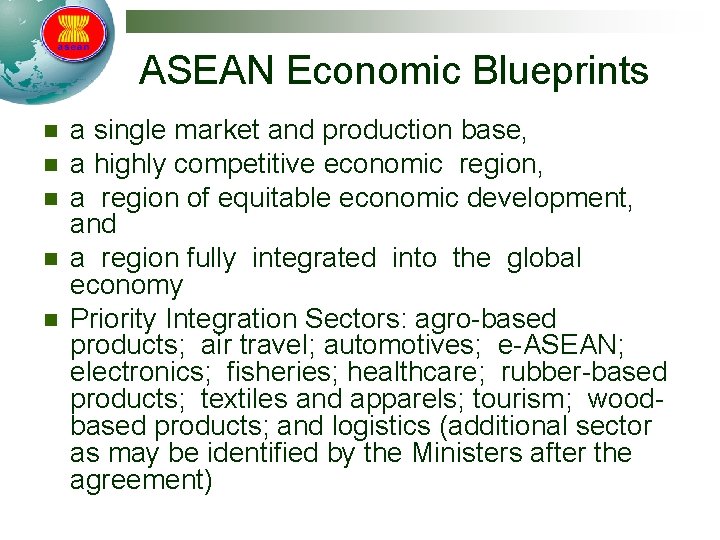 asean

ASEAN Economic Blueprints

- a single market and production base,
- a highly competitive economic region,
- a region of equitable economic development, and
- a region fully integrated into the global economy
- Priority Integration Sectors: agro-based products; air travel; automotives; e-ASEAN; electronics; fisheries; healthcare; rubber-based products; textiles and apparels; tourism; wood-based products; and logistics (additional sector as may be identified by the Ministers after the agreement)